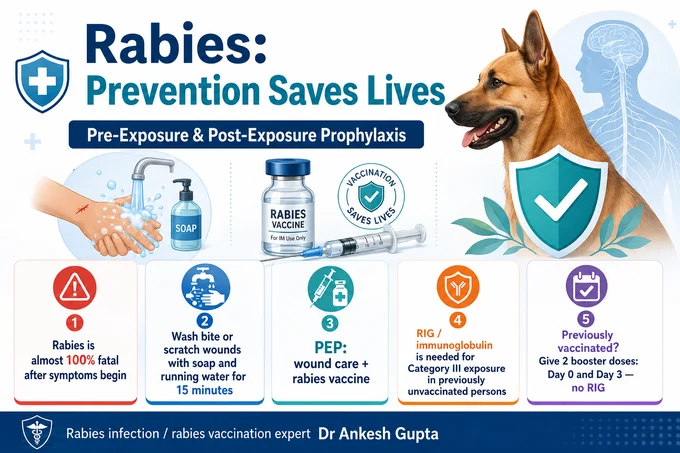 Rabies:
Prevention Saves Lives

Pre-Exposure & Post-Exposure Prophylaxis

SOAP

RABIES VACCINE
For IM Use Only

VACCINATION SAVES LIVES

1
Rabies is almost 100% fatal after symptoms begin

2
Wash bite or scratch wounds with soap and running water for 15 minutes

3
PEP: wound care + rabies vaccine

4
RIG / immunoglobulin is needed for Category III exposure in previously unvaccinated persons

5
Previously vaccinated? Give 2 booster doses: Day 0 and Day 3 — no RIG

Rabies infection / rabies vaccination expert Dr Ankesh Gupta